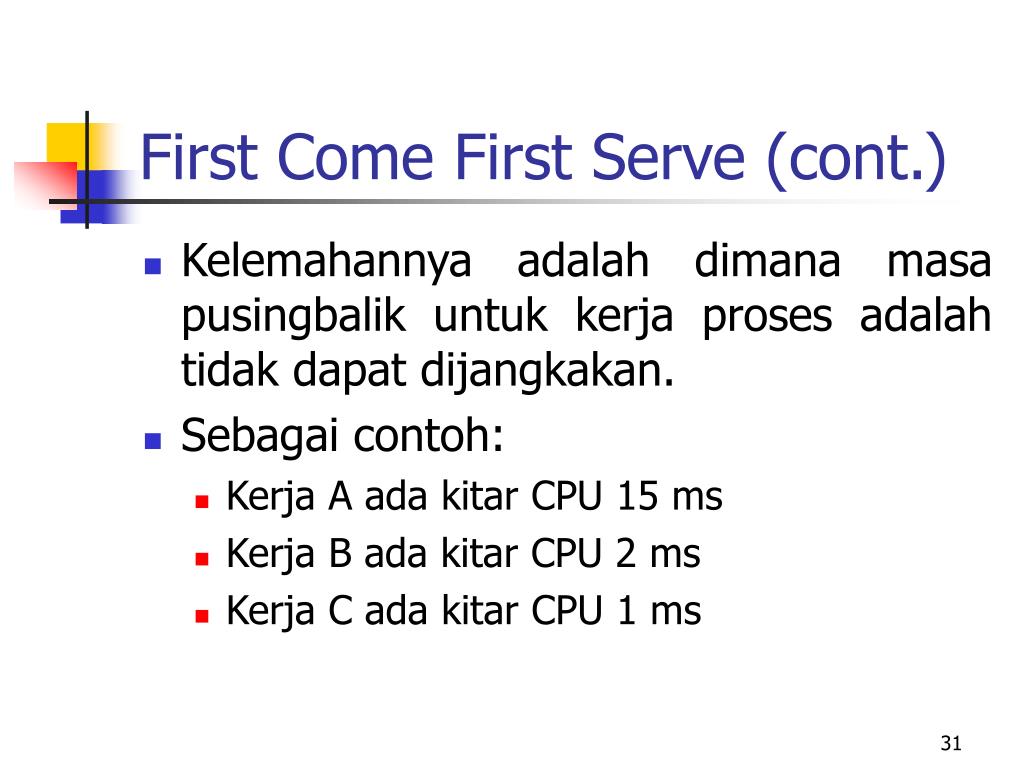 First Come First Serve (cont.)

- Kelemahannya adalah dimana masa pusingbalik untuk kerja proses adalah tidak dapat dijangkakan.
- Sebagai contoh:
  - Kerja A ada kitar CPU 15 ms
  - Kerja B ada kitar CPU 2 ms
  - Kerja C ada kitar CPU 1 ms

31